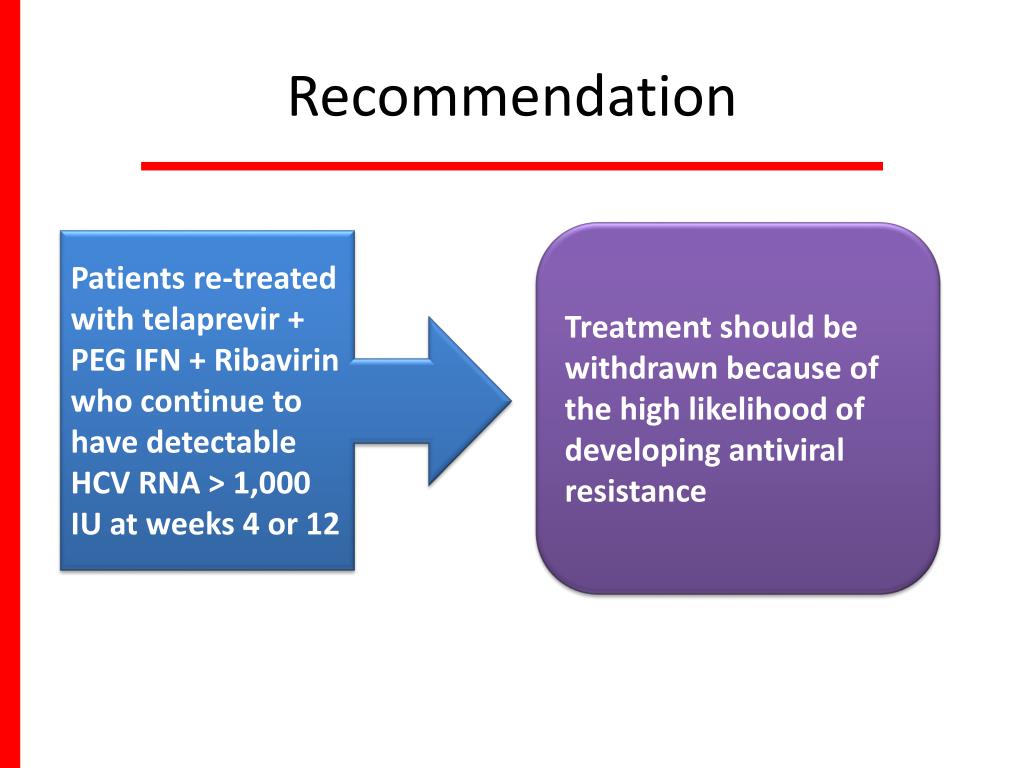 Recommendation

Patients re-treated with telaprevir + PEG IFN + Ribavirin who continue to have detectable HCV RNA > 1,000 IU at weeks 4 or 12

Treatment should be withdrawn because of the high likelihood of developing antiviral resistance